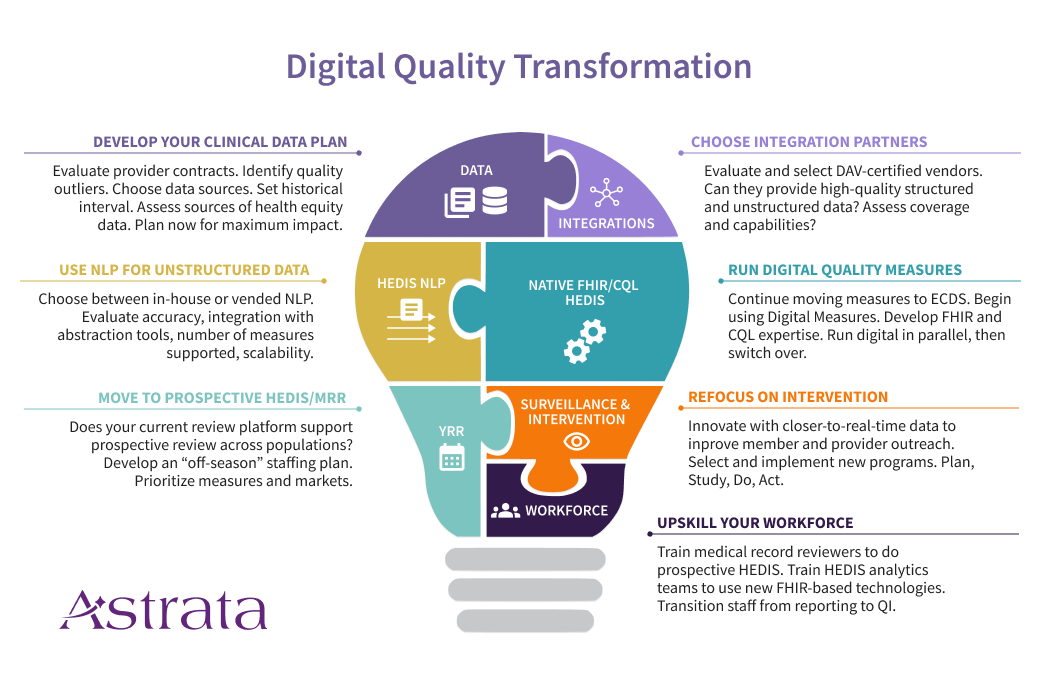 Digital Quality Transformation

DEVELOP YOUR CLINICAL DATA PLAN

Evaluate provider contracts. Identify quality outliers. Choose data sources. Set historical interval. Assess sources of health equity data. Plan now for maximum impact.

USE NLP FOR UNSTRUCTURED DATA

Choose between in-house or vended NLP. Evaluate accuracy, integration with abstraction tools, number of measures supported, scalability.

MOVE TO PROSPECTIVE HEDIS/MRR

Does your current review platform support prospective review across populations? Develop an “off-season” staffing plan. Prioritize measures and markets.

DATA

INTEGRATIONS

HEDIS NLP

NATIVE FHIR/CQL HEDIS

YRR

SURVEILLANCE & INTERVENTION

WORKFORCE

CHOOSE INTEGRATION PARTNERS

Evaluate and select DAV-certified vendors. Can they provide high-quality structured and unstructured data? Assess coverage and capabilities?

RUN DIGITAL QUALITY MEASURES

Continue moving measures to ECDS. Begin using Digital Measures. Develop FHIR and CQL expertise. Run digital in parallel, then switch over.

REFOCUS ON INTERVENTION

Innovate with closer-to-real-time data to inprove member and provider outreach. Select and implement new programs. Plan, Study, Do, Act.

UPSKILL YOUR WORKFORCE

Train medical record reviewers to do prospective HEDIS. Train HEDIS analytics teams to use new FHIR-based technologies. Transition staff from reporting to QI.

Astrata